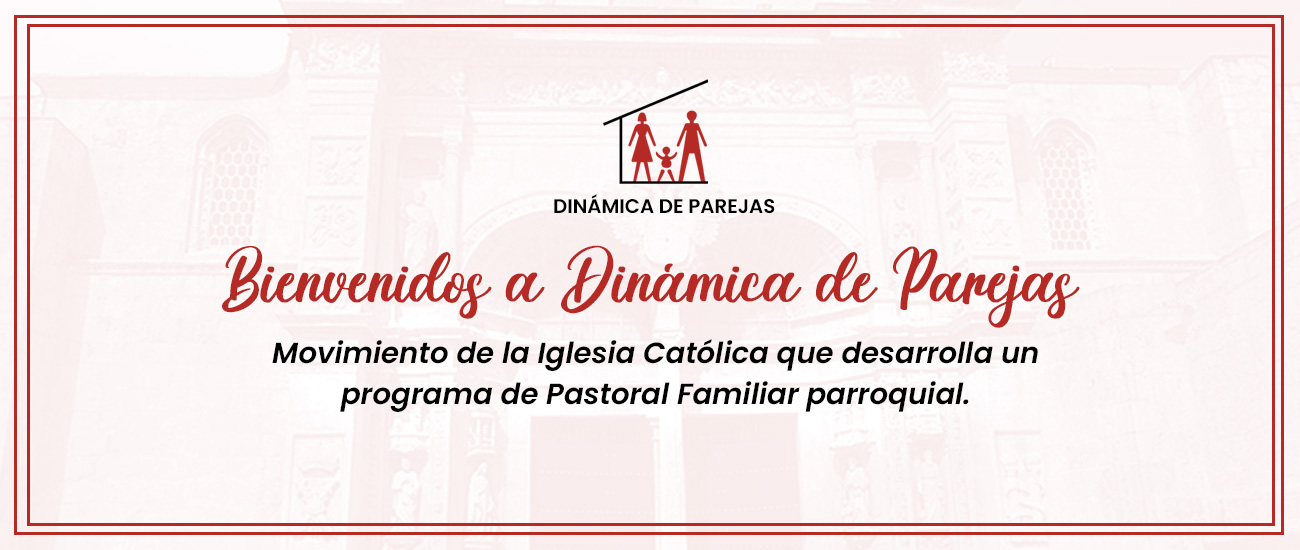 DINÁMICA DE PAREJAS

Bienvenidos a Dinámica de Parejas

Movimiento de la Iglesia Católica que desarrolla un programa de Pastoral Familiar parroquial.